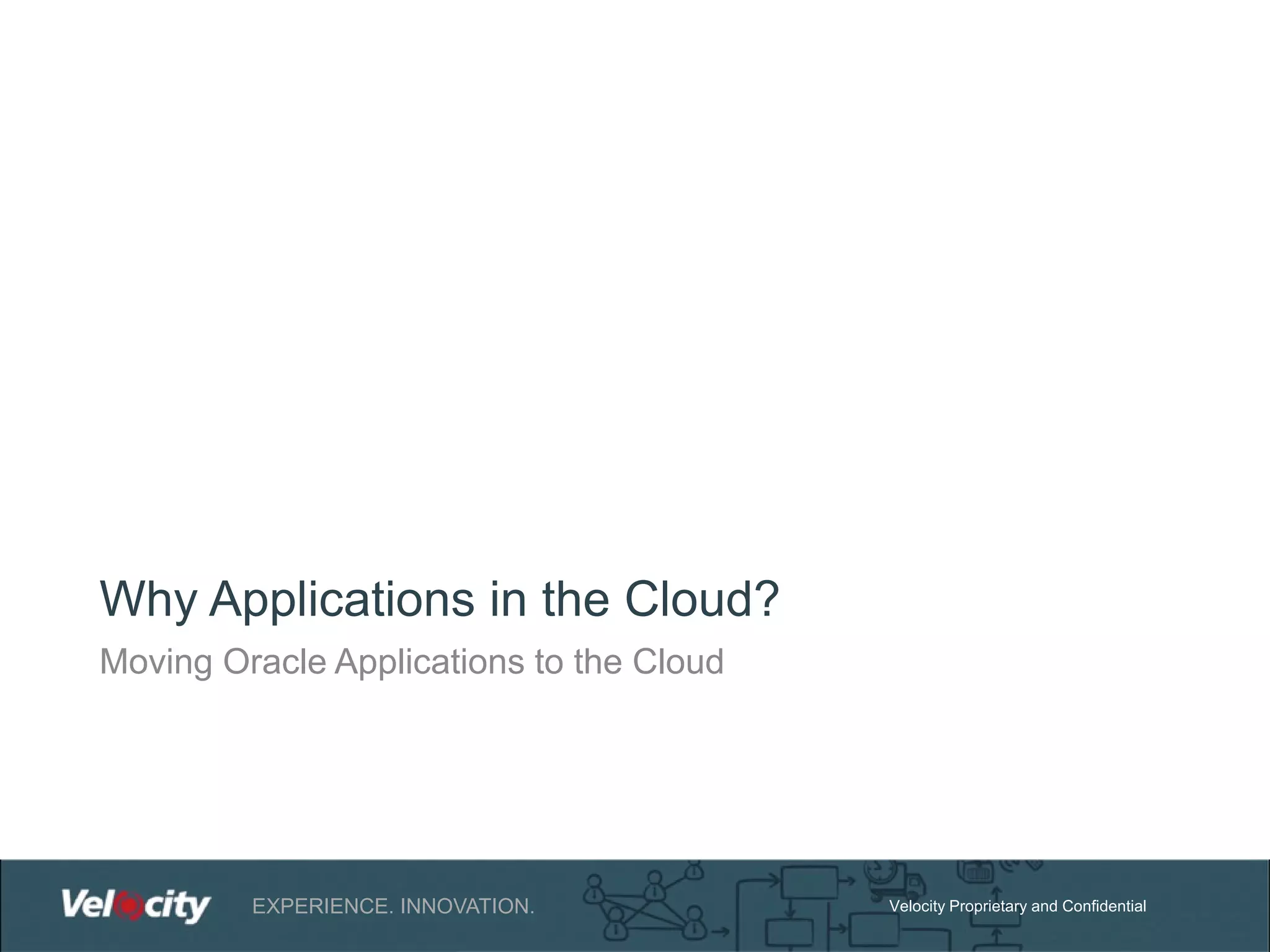 Why Applications in the Cloud?

Moving Oracle Applications to the Cloud

Velocity EXPERIENCE. INNOVATION. Velocity Proprietary and Confidential